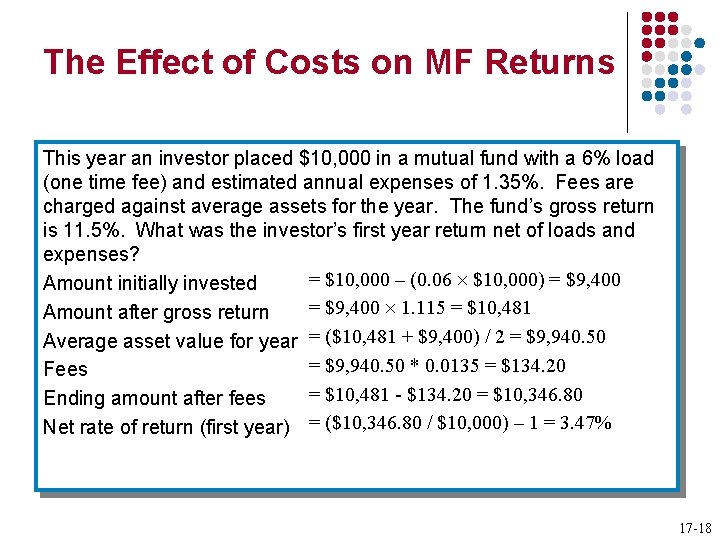 The Effect of Costs on MF Returns

This year an investor placed \$10,000 in a mutual fund with a 6% load (one time fee) and estimated annual expenses of 1.35%. Fees are charged against average assets for the year. The fund's gross return is 11.5%. What was the investor's first year return net of loads and expenses?

Amount initially invested $= \$10,000 - (0.06 \times \$10,000) = \$9,400$

Amount after gross return $= \$9,400 \times 1.115 = \$10,481$

Average asset value for year $= (\$10,481 + \$9,400) / 2 = \$9,940.50$

Fees $= \$9,940.50 * 0.0135 = \$134.20$

Ending amount after fees $= \$10,481 - \$134.20 = \$10,346.80$

Net rate of return (first year) $= (\$10,346.80 / \$10,000) - 1 = 3.47\%$

17-18